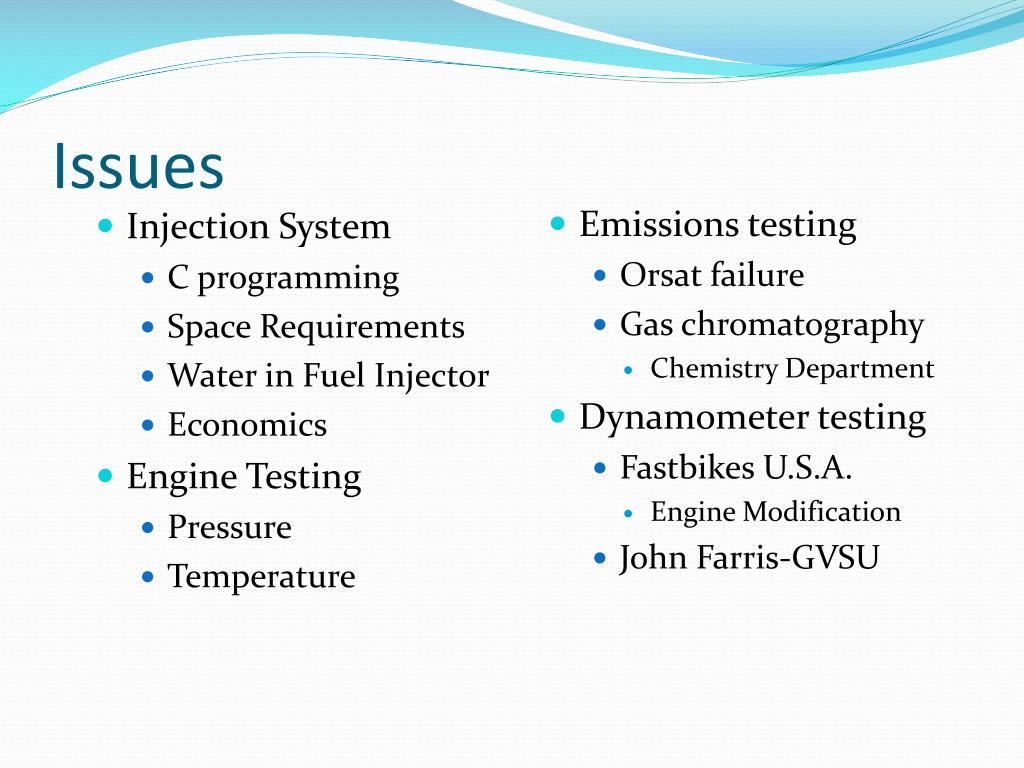 Issues

- Injection System
  - C programming
  - Space Requirements
  - Water in Fuel Injector
  - Economics
- Engine Testing
  - Pressure
  - Temperature

- Emissions testing
  - Orsat failure
  - Gas chromatography
    - Chemistry Department
- Dynamometer testing
  - Fastbikes U.S.A.
    - Engine Modification
  - John Farris-GVSU